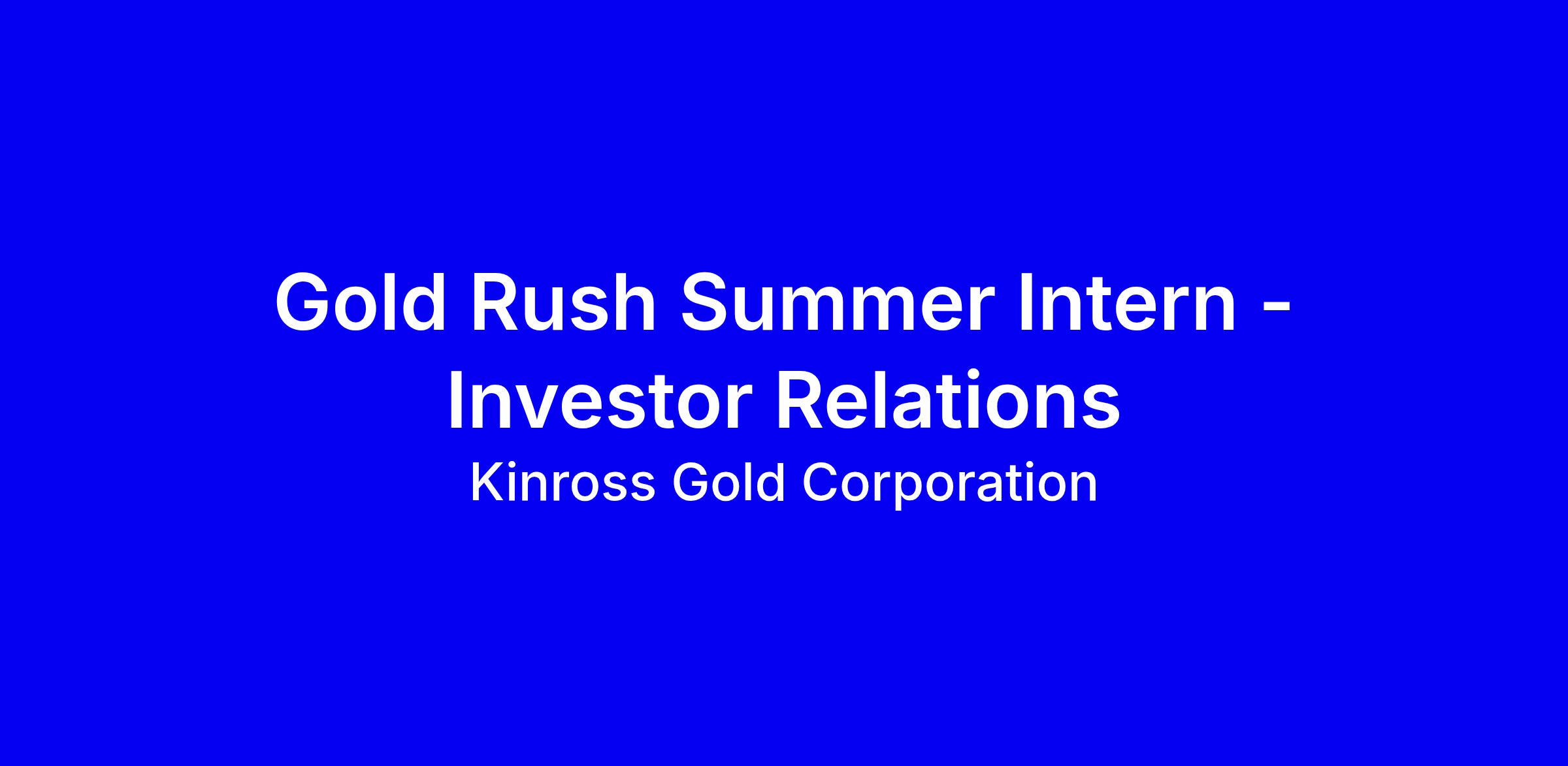 Gold Rush Summer Intern - Investor Relations

Kinross Gold Corporation